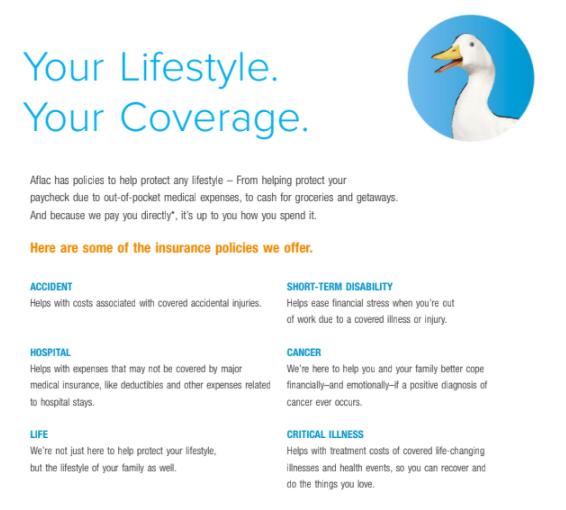 Your Lifestyle.
Your Coverage.

Aflac has policies to help protect any lifestyle – From helping protect your paycheck due to out-of-pocket medical expenses, to cash for groceries and getaways. And because we pay you directly*, it's up to you how you spend it.

Here are some of the insurance policies we offer.

ACCIDENT
Helps with costs associated with covered accidental injuries.

HOSPITAL
Helps with expenses that may not be covered by major medical insurance, like deductibles and other expenses related to hospital stays.

LIFE
We're not just here to help protect your lifestyle, but the lifestyle of your family as well.

SHORT-TERM DISABILITY
Helps ease financial stress when you're out of work due to a covered illness or injury.

CANCER
We're here to help you and your family better cope financially–and emotionally–if a positive diagnosis of cancer ever occurs.

CRITICAL ILLNESS
Helps with treatment costs of covered life-changing illnesses and health events, so you can recover and do the things you love.